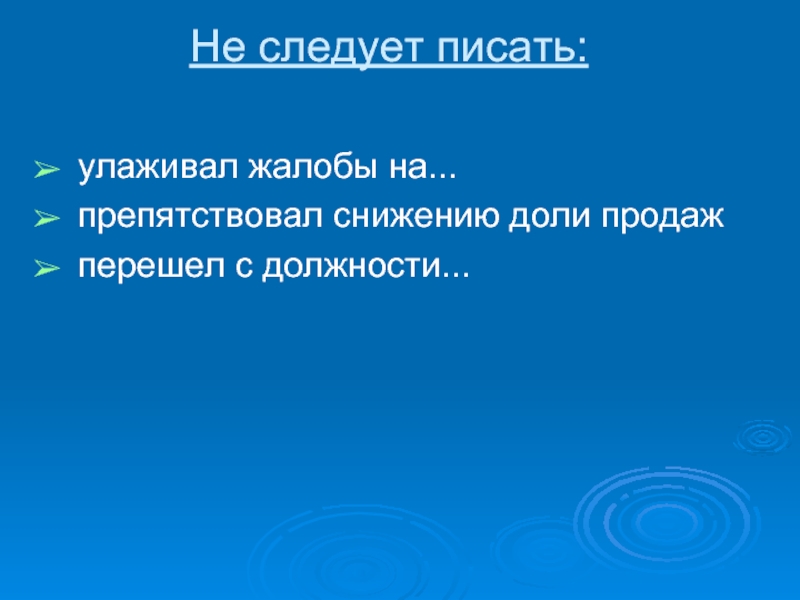 Не следует писать:

➢ улаживал жалобы на...
➢ препятствовал снижению доли продаж
➢ перешел с должности...